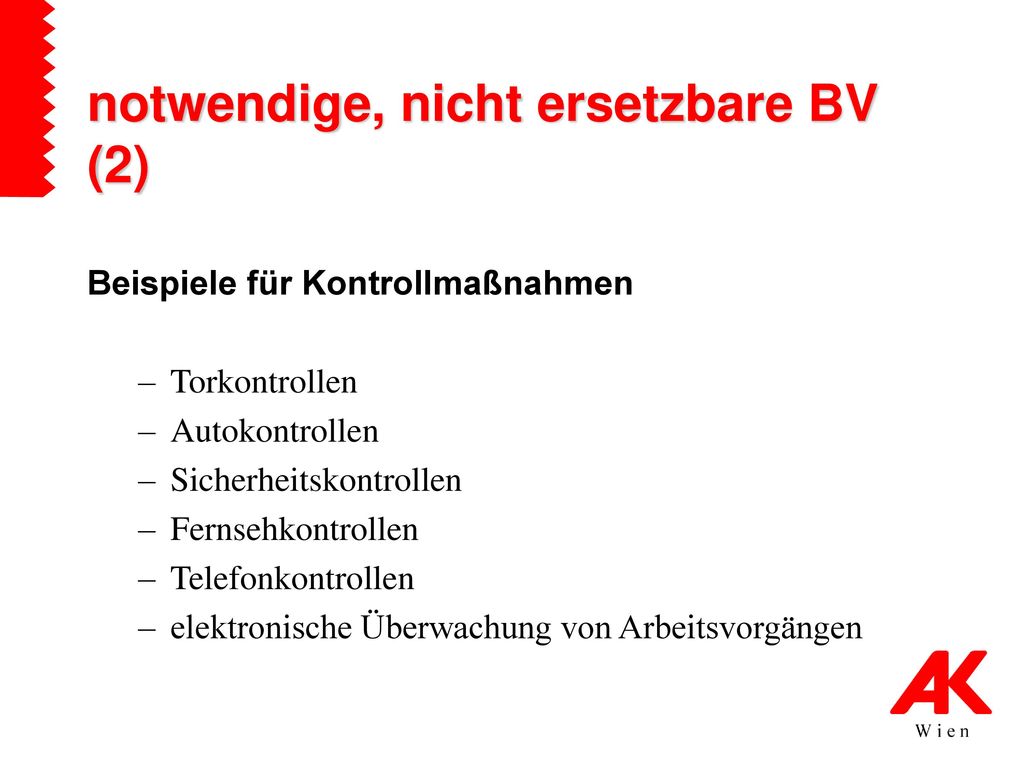 notwendige, nicht ersetzbare BV (2)

Beispiele für Kontrollmaßnahmen

– Torkontrollen
– Autokontrollen
– Sicherheitskontrollen
– Fernsehkontrollen
– Telefonkontrollen
– elektronische Überwachung von Arbeitsvorgängen

AK
Wien